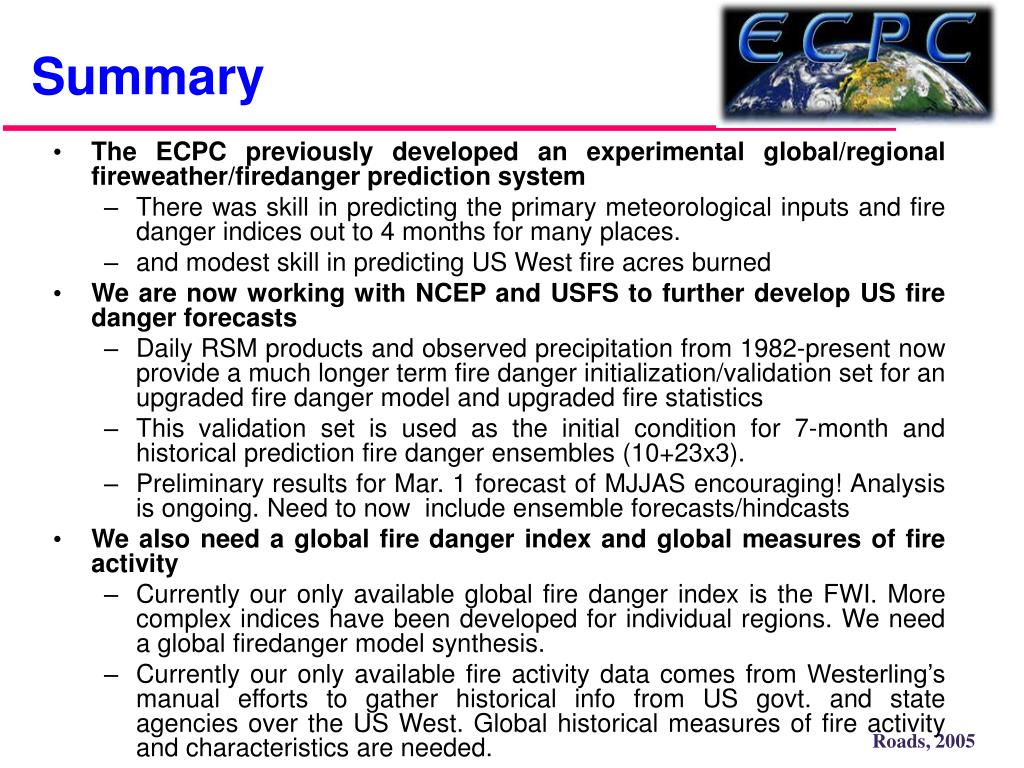 Summary

ECPC

• The ECPC previously developed an experimental global/regional fireweather/firedanger prediction system
 – There was skill in predicting the primary meteorological inputs and fire danger indices out to 4 months for many places.
 – and modest skill in predicting US West fire acres burned
• We are now working with NCEP and USFS to further develop US fire danger forecasts
 – Daily RSM products and observed precipitation from 1982-present now provide a much longer term fire danger initialization/validation set for an upgraded fire danger model and upgraded fire statistics
 – This validation set is used as the initial condition for 7-month and historical prediction fire danger ensembles (10+23x3).
 – Preliminary results for Mar. 1 forecast of MJJAS encouraging! Analysis is ongoing. Need to now include ensemble forecasts/hindcasts
• We also need a global fire danger index and global measures of fire activity
 – Currently our only available global fire danger index is the FWI. More complex indices have been developed for individual regions. We need a global firedanger model synthesis.
 – Currently our only available fire activity data comes from Westerling's manual efforts to gather historical info from US govt. and state agencies over the US West. Global historical measures of fire activity and characteristics are needed.

Roads, 2005